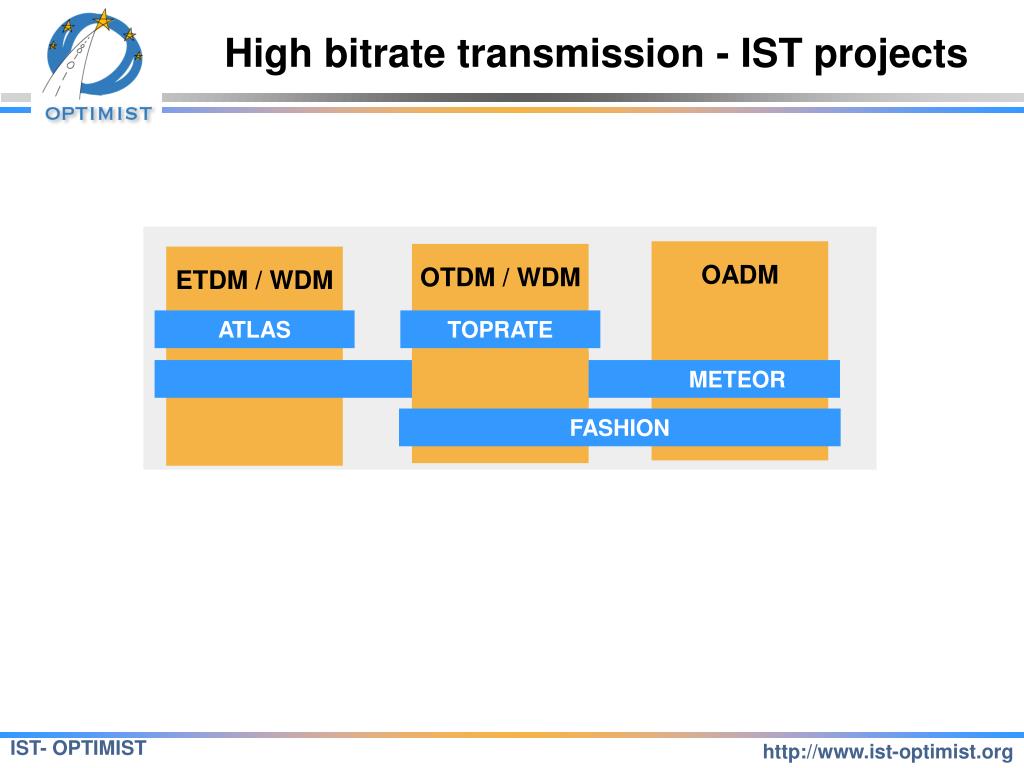 OPTIMIST

High bitrate transmission - IST projects

ETDM / WDM

OTDM / WDM

OADM

ATLAS

TOPRATE

METEOR

FASHION

IST- OPTIMIST

http://www.ist-optimist.org